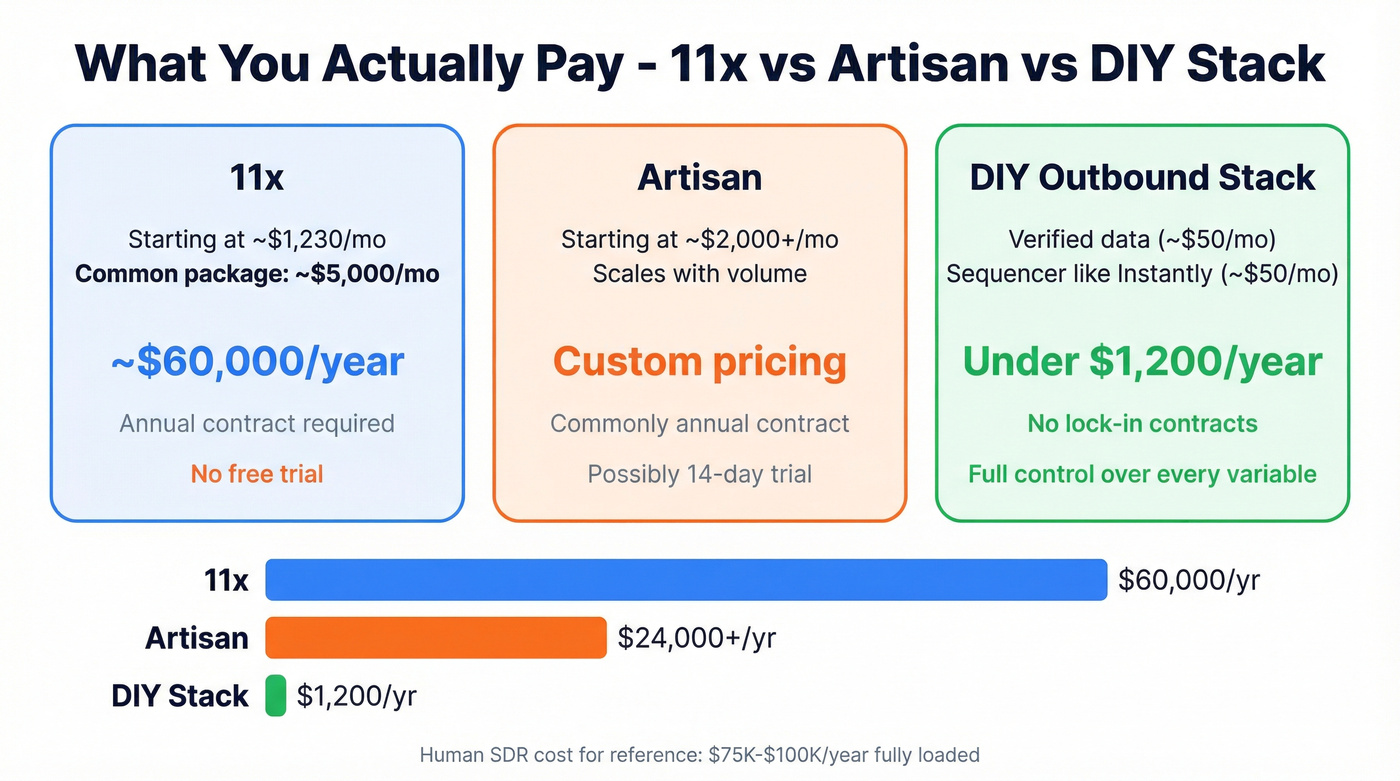 What You Actually Pay - 11x vs Artisan vs DIY Stack

11x

Starting at ~$1,230/mo
Common package: ~$5,000/mo

~$60,000/year

Annual contract required

No free trial

Artisan

Starting at ~$2,000+/mo
Scales with volume

Custom pricing

Commonly annual contract

Possibly 14-day trial

DIY Outbound Stack

Verified data (~$50/mo)
Sequencer like Instantly (~$50/mo)

Under $1,200/year

No lock-in contracts

Full control over every variable

11x $60,000/yr

Artisan $24,000+/yr

DIY Stack $1,200/yr

Human SDR cost for reference: $75K-$100K/year fully loaded